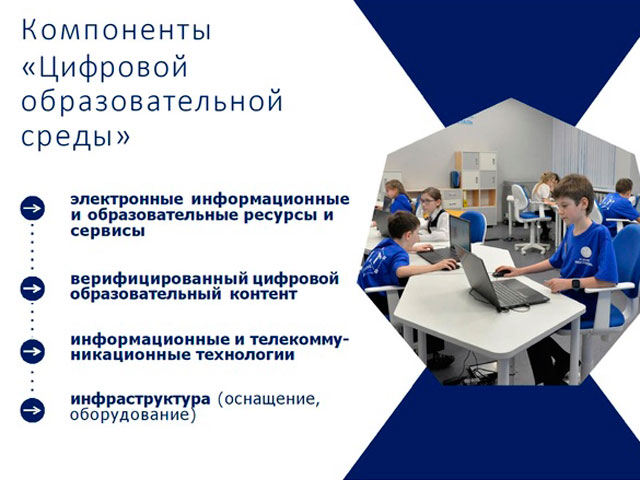 Компоненты «Цифровой образовательной среды»

электронные информационные и образовательные ресурсы и сервисы

верифицированный цифровой образовательный контент

информационные и телекоммуникационные технологии

инфраструктура (оснащение, оборудование)